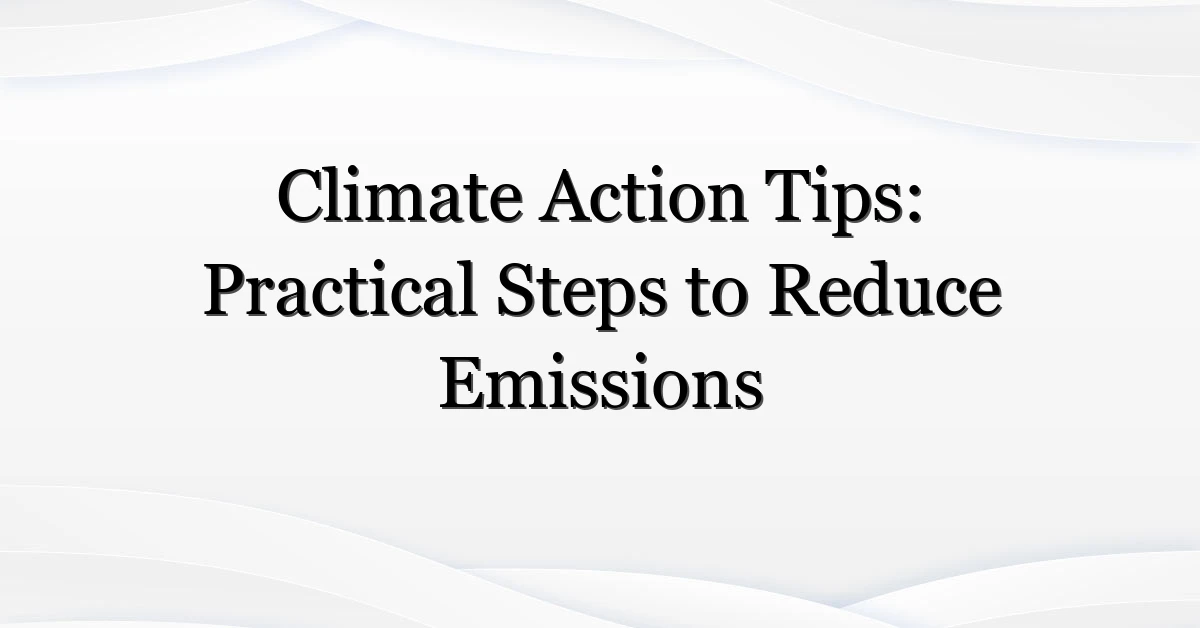 Climate Action Tips: Practical Steps to Reduce Emissions